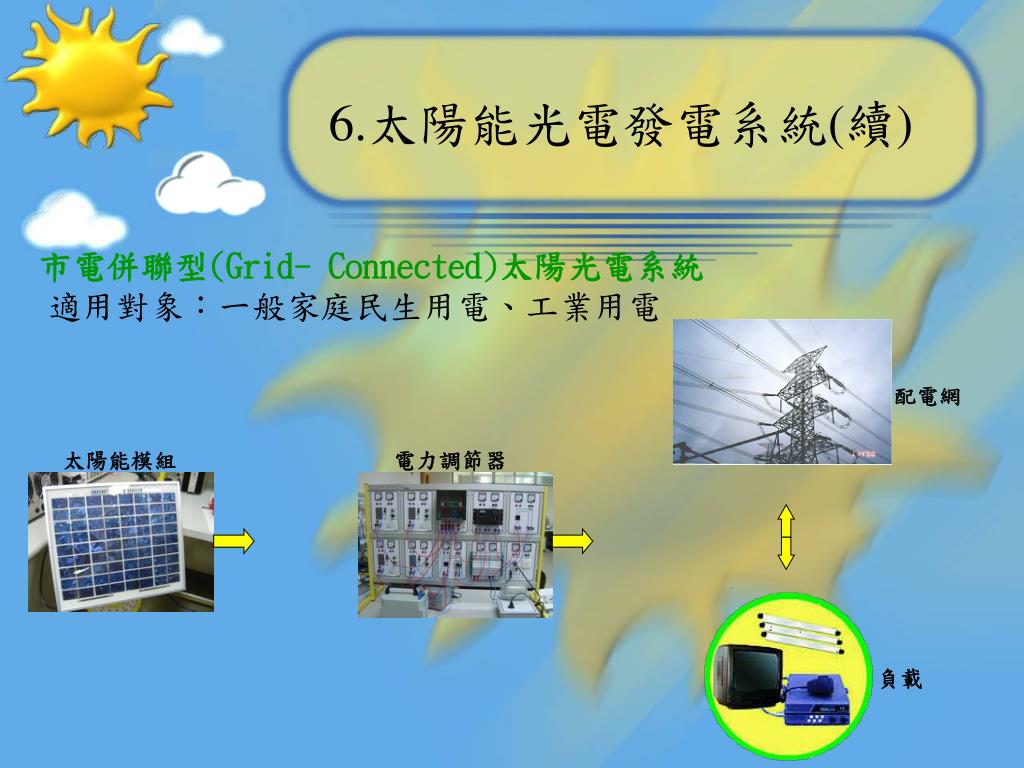 6.太陽能光電發電系統(續)

市電併聯型(Grid- Connected)太陽光電系統
適用對象：一般家庭民生用電、工業用電

配電網

太陽能模組

電力調節器

負載